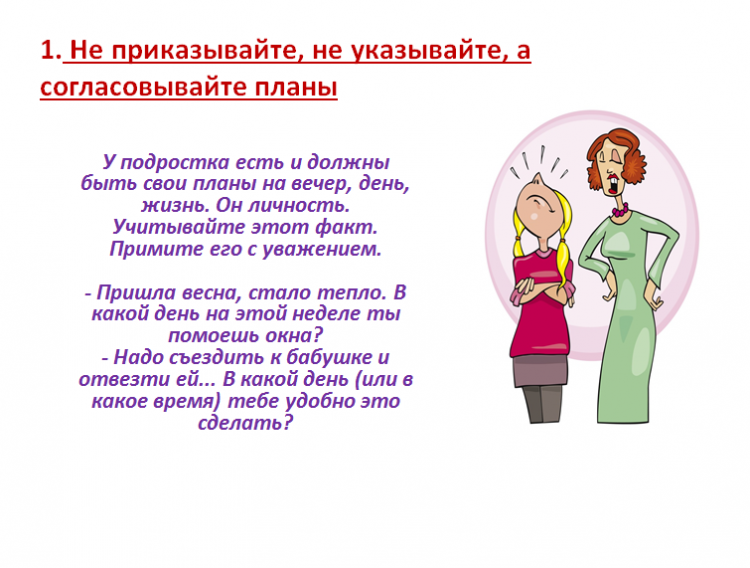 1. Не приказывайте, не указывайте, а согласовывайте планы

У подростка есть и должны быть свои планы на вечер, день, жизнь. Он личность. Учитывайте этот факт. Примите его с уважением.

- Пришла весна, стало тепло. В какой день на этой неделе ты помоешь окна?
- Надо съездить к бабушке и отвезти ей... В какой день (или в какое время) тебе удобно это сделать?